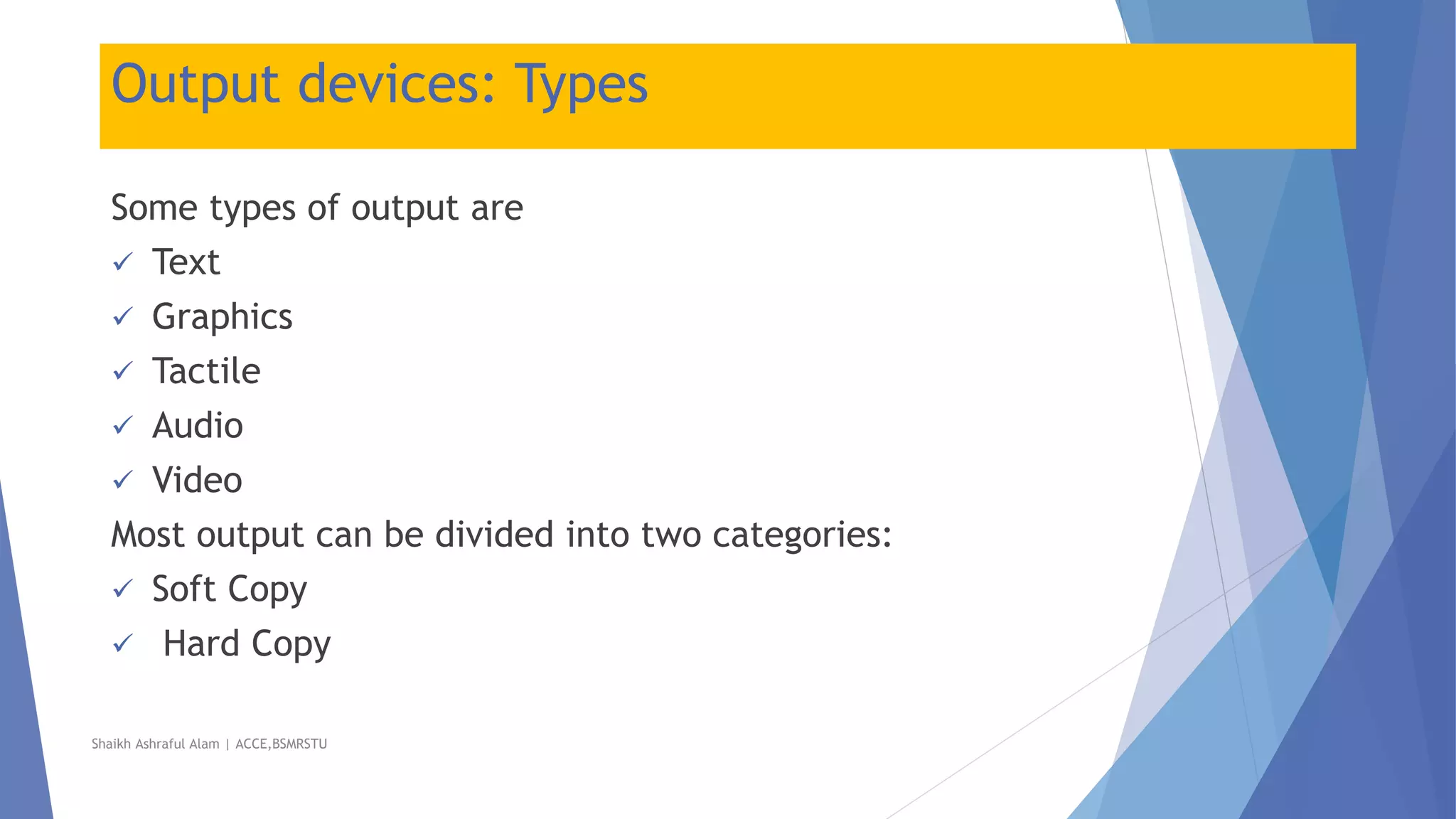 Output devices: Types

Some types of output are
✓ Text
✓ Graphics
✓ Tactile
✓ Audio
✓ Video
Most output can be divided into two categories:
✓ Soft Copy
✓ Hard Copy

Shaikh Ashraful Alam | ACCE,BSMRSTU